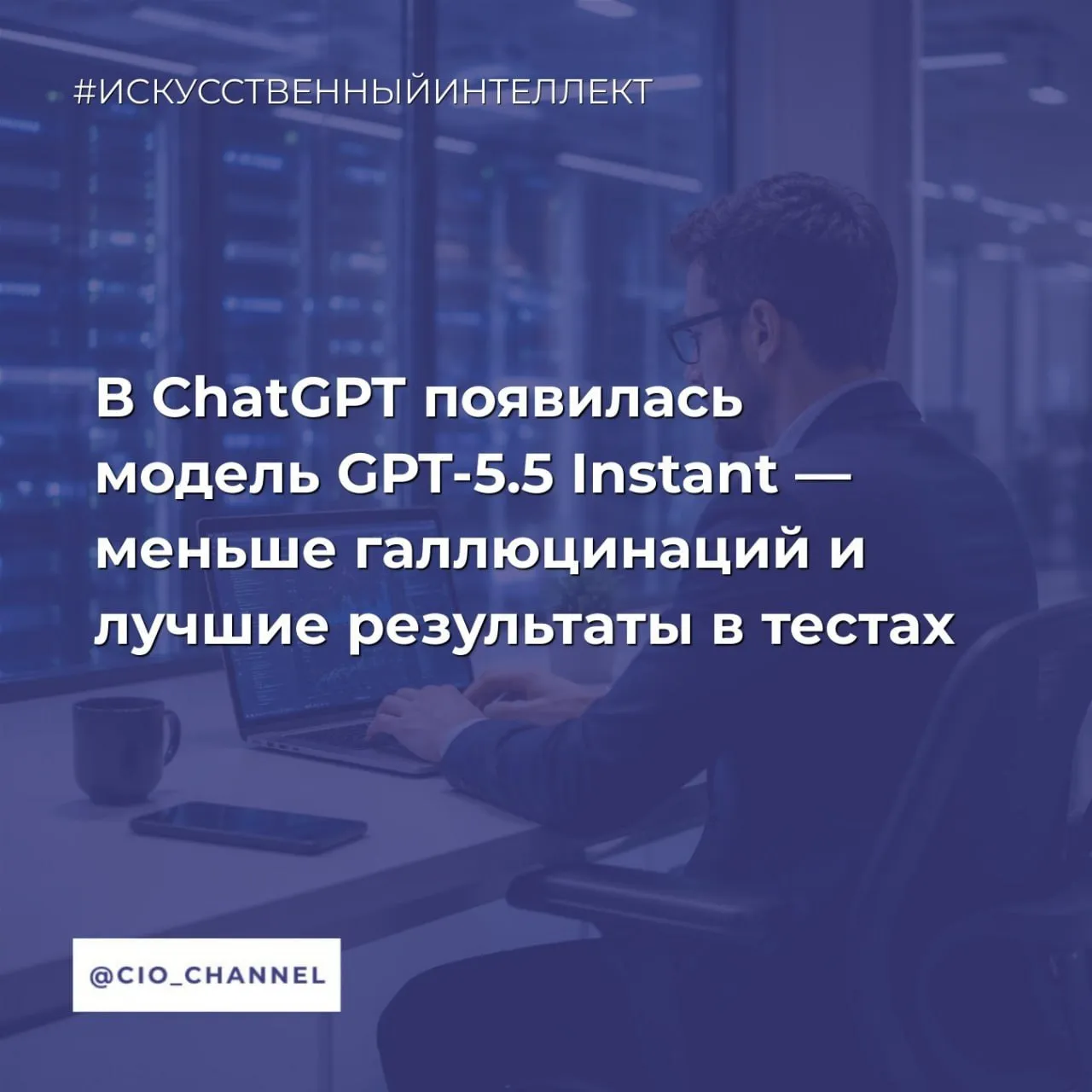 #ИСКУССТВЕННЫЙИНТЕЛЛЕКТ

В ChatGPT появилась модель GPT-5.5 Instant — меньше галлюцинаций и лучшие результаты в тестах

@CIO_CHANNEL